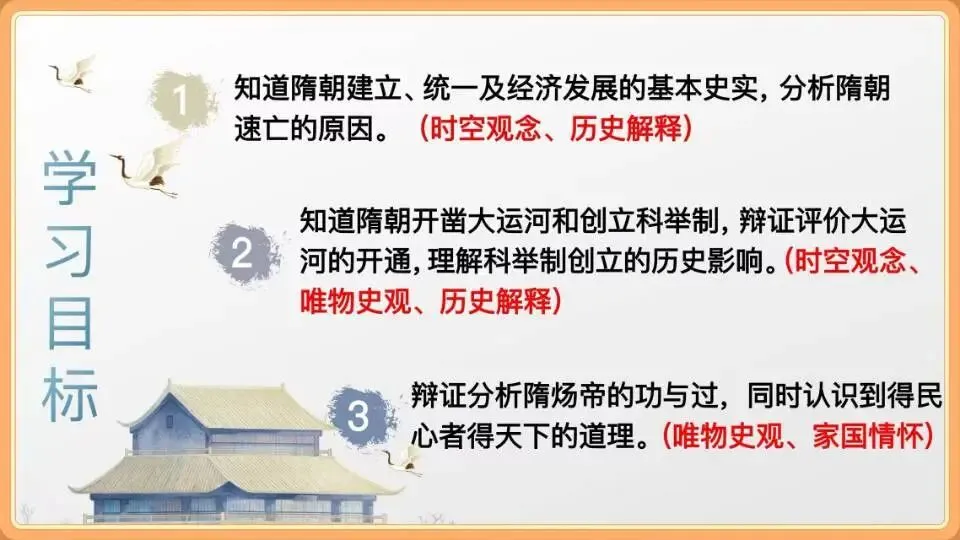 学习目标

1 知道隋朝建立、统一及经济发展的基本史实，分析隋朝速亡的原因。（时空观念、历史解释）

2 知道隋朝开凿大运河和创立科举制，辩证评价大运河的开通，理解科举制创立的历史影响。（时空观念、唯物史观、历史解释）

3 辩证分析隋炀帝的功与过，同时认识到得民心者得天下的道理。（唯物史观、家国情怀）